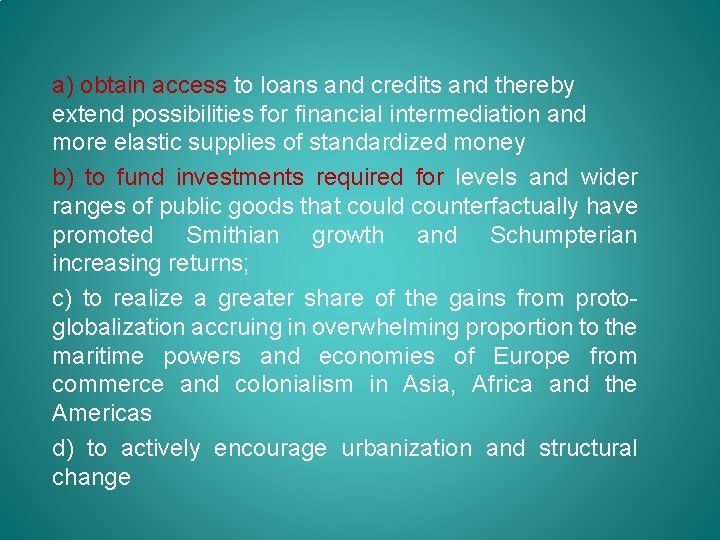 a) obtain access to loans and credits and thereby extend possibilities for financial intermediation and more elastic supplies of standardized money

b) to fund investments required for levels and wider ranges of public goods that could counterfactually have promoted Smithian growth and Schumpterian increasing returns;

c) to realize a greater share of the gains from proto-globalization accruing in overwhelming proportion to the maritime powers and economies of Europe from commerce and colonialism in Asia, Africa and the Americas

d) to actively encourage urbanization and structural change